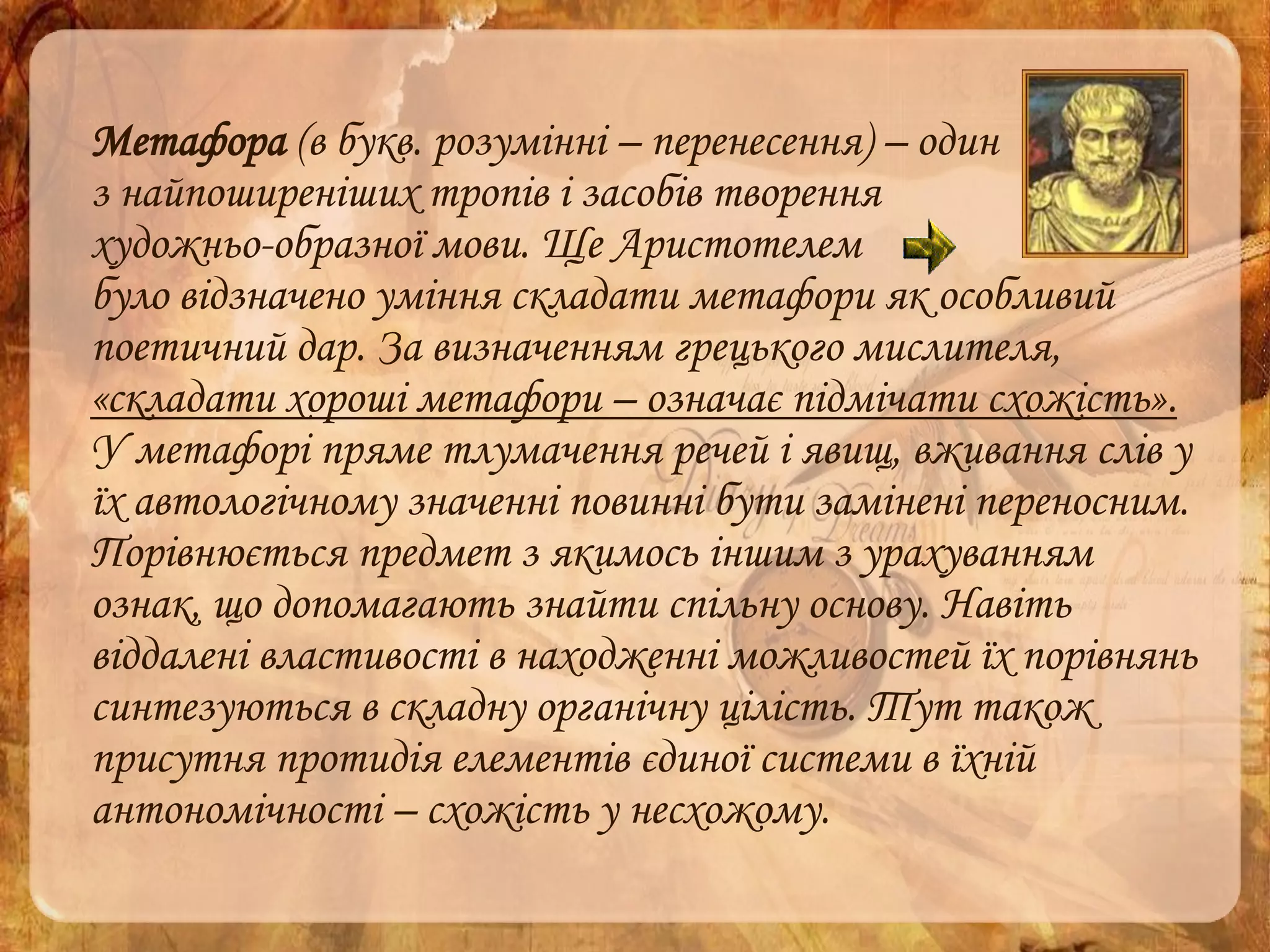 Метафора (в букв. розумінні – перенесення) – один з найпоширеніших тропів і засобів творення художньо-образної мови. Ще Аристотелем було відзначено уміння складати метафори як особливий поетичний дар. За визначенням грецького мислителя, «складати хороші метафори – означає підмічати схожість». У метафорі пряме тлумачення речей і явищ, вживання слів у їх автологічному значенні повинні бути замінені переносним. Порівнюється предмет з якимось іншим з урахуванням ознак, що допомагають знайти спільну основу. Навіть віддалені властивості в находженні можливостей їх порівнянь синтезуються в складну органічну цілість. Тут також присутня протидія елементів єдиної системи в їхній антономічності – схожість у несхожому.